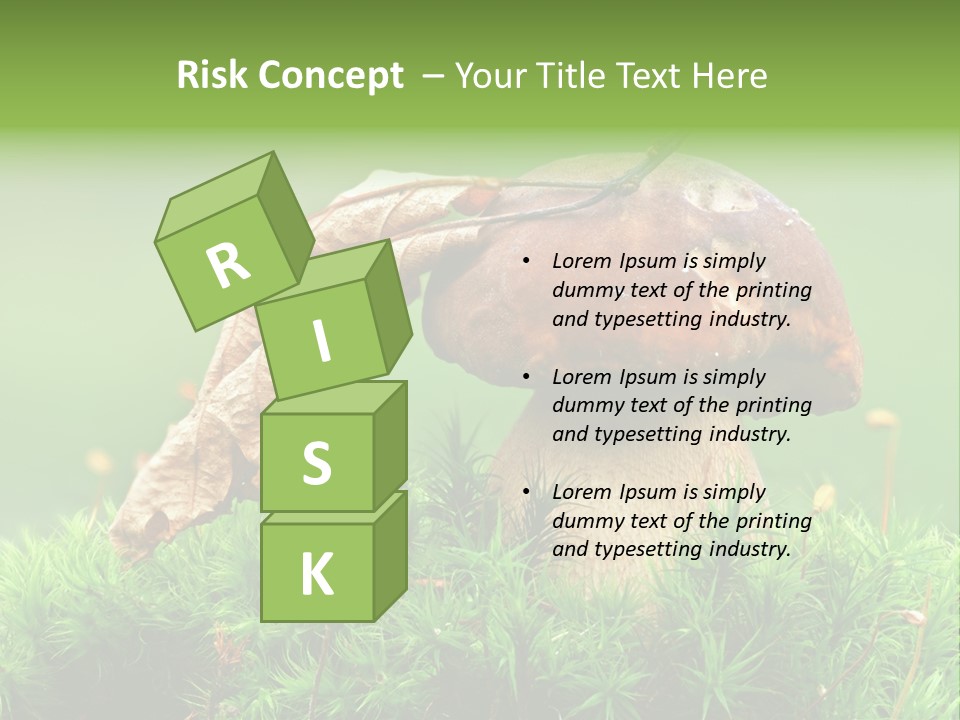 Risk Concept – Your Title Text Here

R

I

S

K

• Lorem Ipsum is simply dummy text of the printing and typesetting industry.

• Lorem Ipsum is simply dummy text of the printing and typesetting industry.

• Lorem Ipsum is simply dummy text of the printing and typesetting industry.